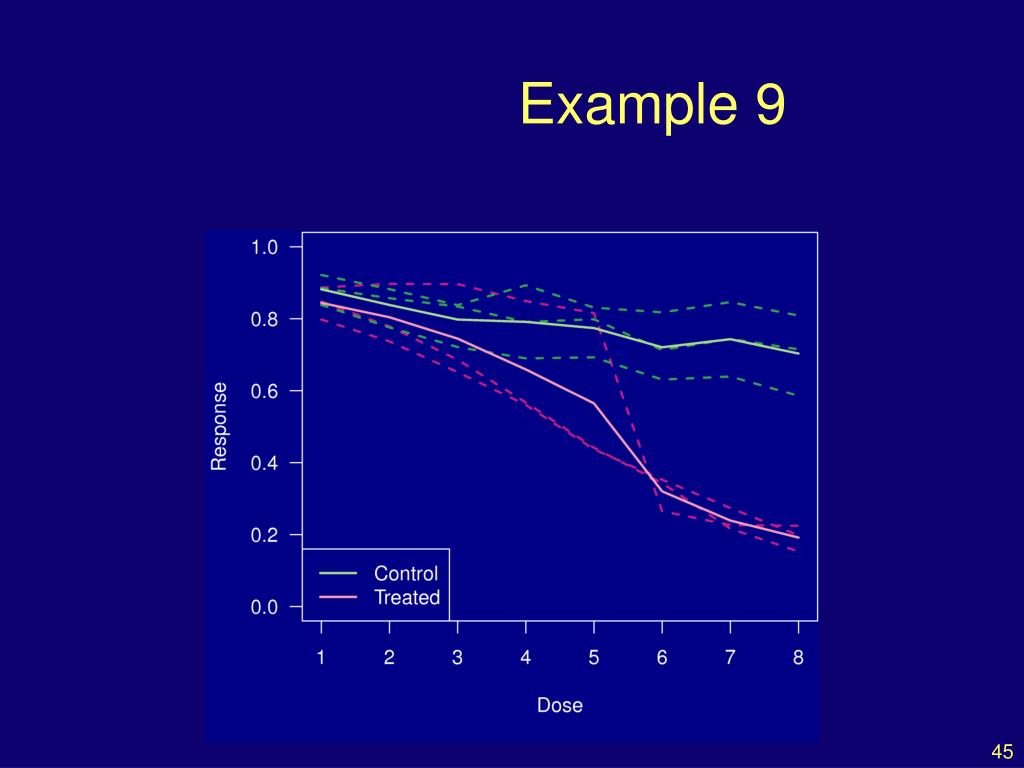 Example 9

1.0
0.8
0.6
0.4
0.2
0.0

Response

Control
Treated

1 2 3 4 5 6 7 8

Dose

45